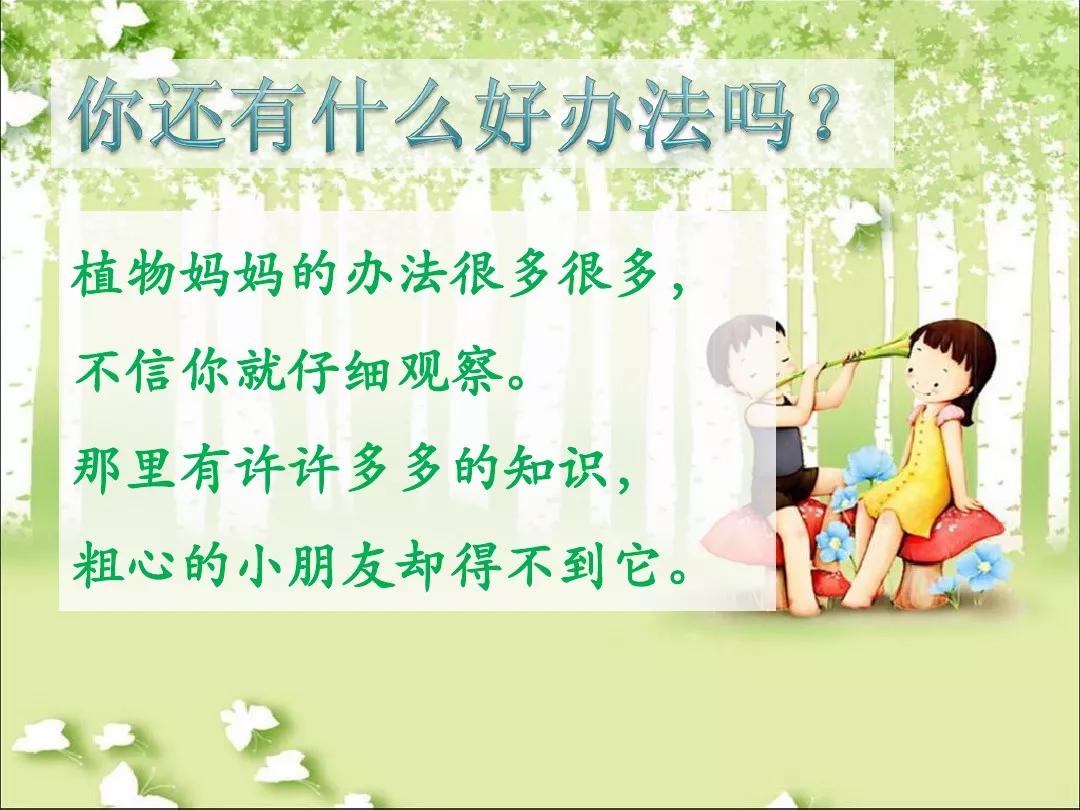 你还有什么好办法吗？

植物妈妈的办法很多很多，
不信你就仔细观察。
那里有许许多多的知识，
粗心的小朋友却得不到它。